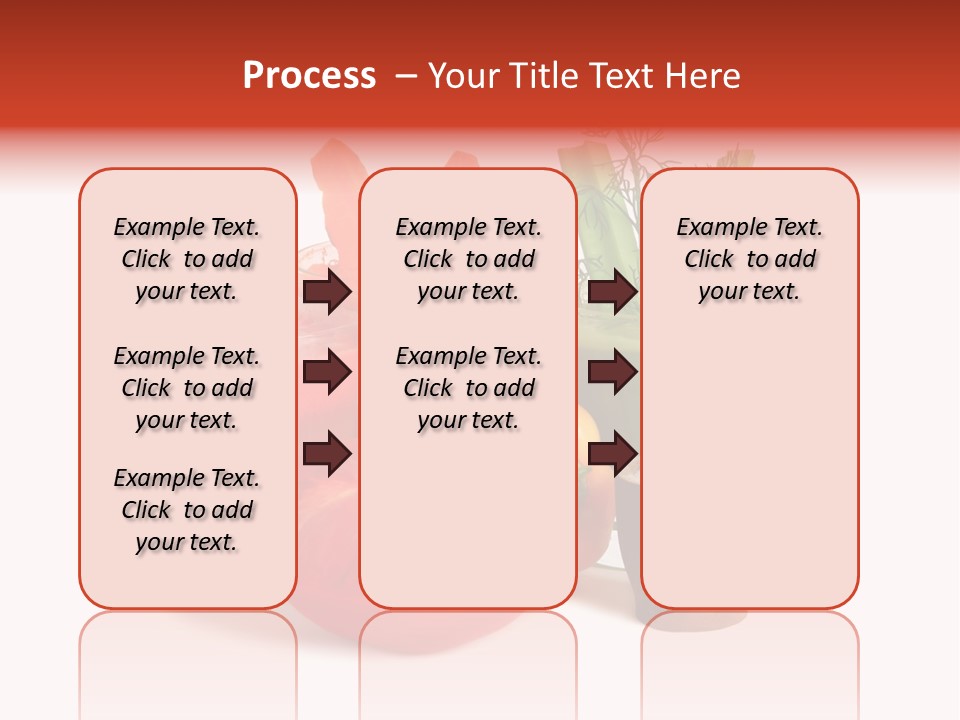 Process – Your Title Text Here

Example Text. Click to add your text.

Example Text. Click to add your text.

Example Text. Click to add your text.

Example Text. Click to add your text.

Example Text. Click to add your text.

Example Text. Click to add your text.